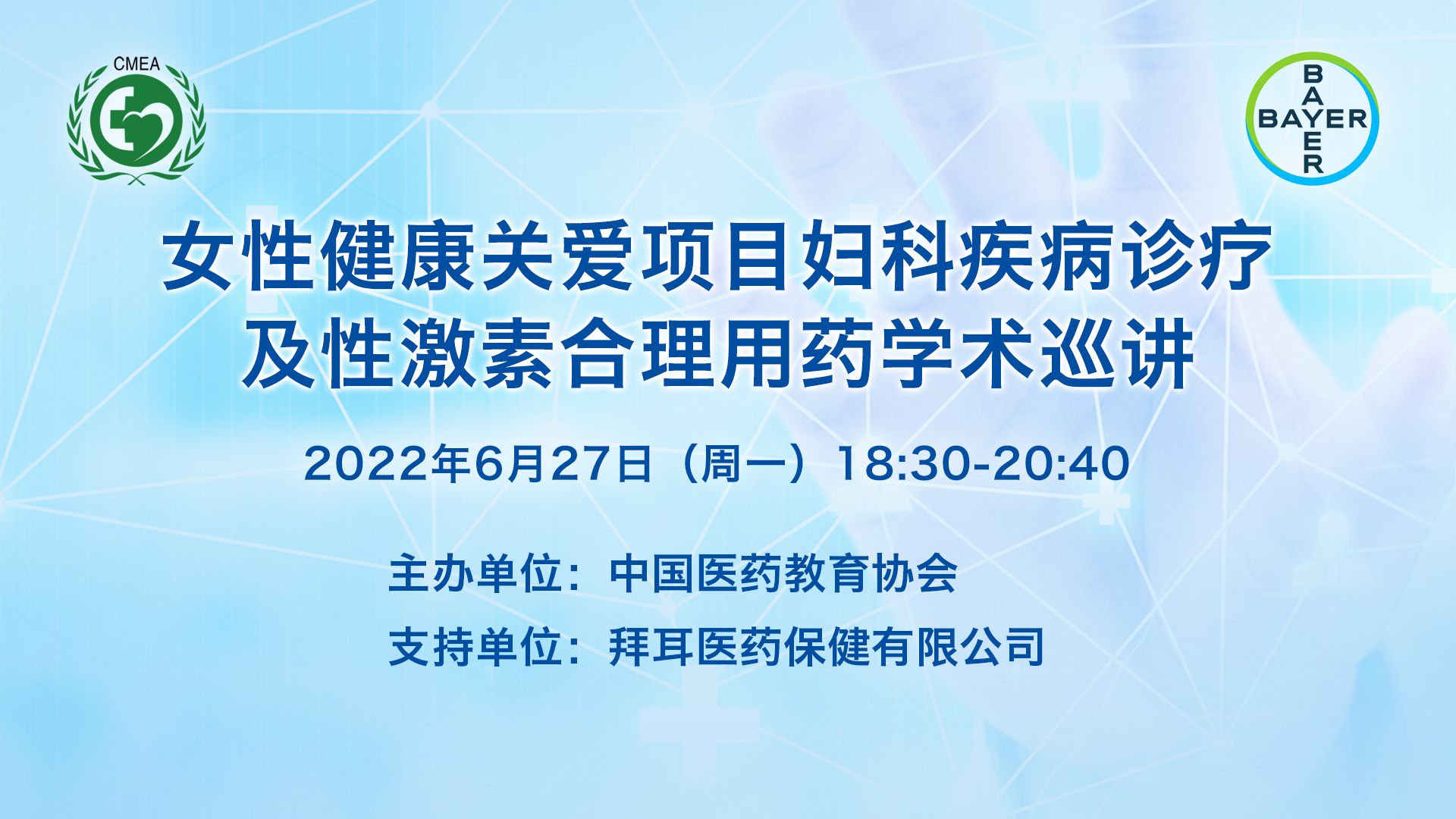 CMEA

BAYER

女性健康关爱项目妇科疾病诊疗
及性激素合理用药学术巡讲

2022年6月27日（周一）18:30-20:40

主办单位：中国医药教育协会
支持单位：拜耳医药保健有限公司